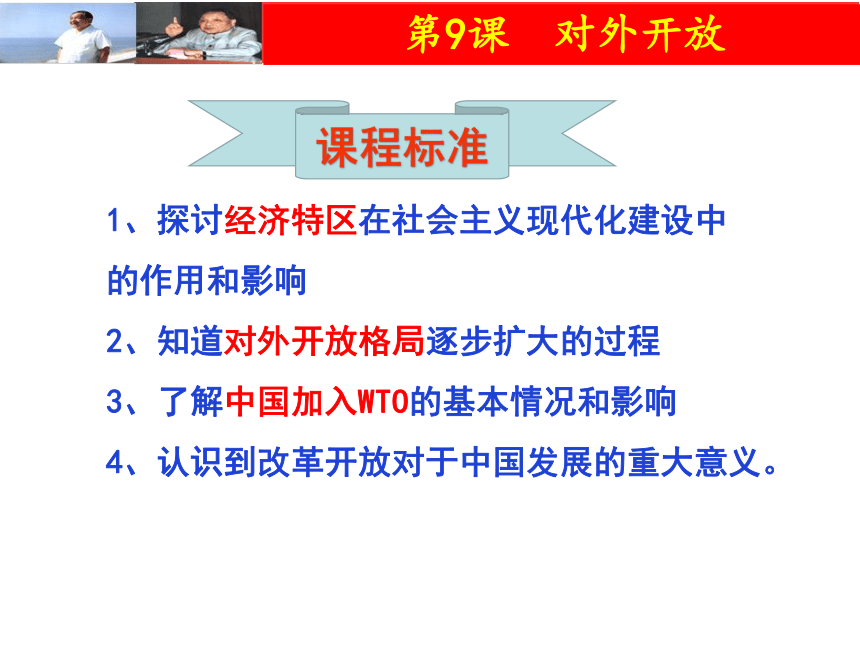 第9课　对外开放

课程标准

1、探讨经济特区在社会主义现代化建设中的作用和影响

2、知道对外开放格局逐步扩大的过程

3、了解中国加入WTO的基本情况和影响

4、认识到改革开放对于中国发展的重大意义。